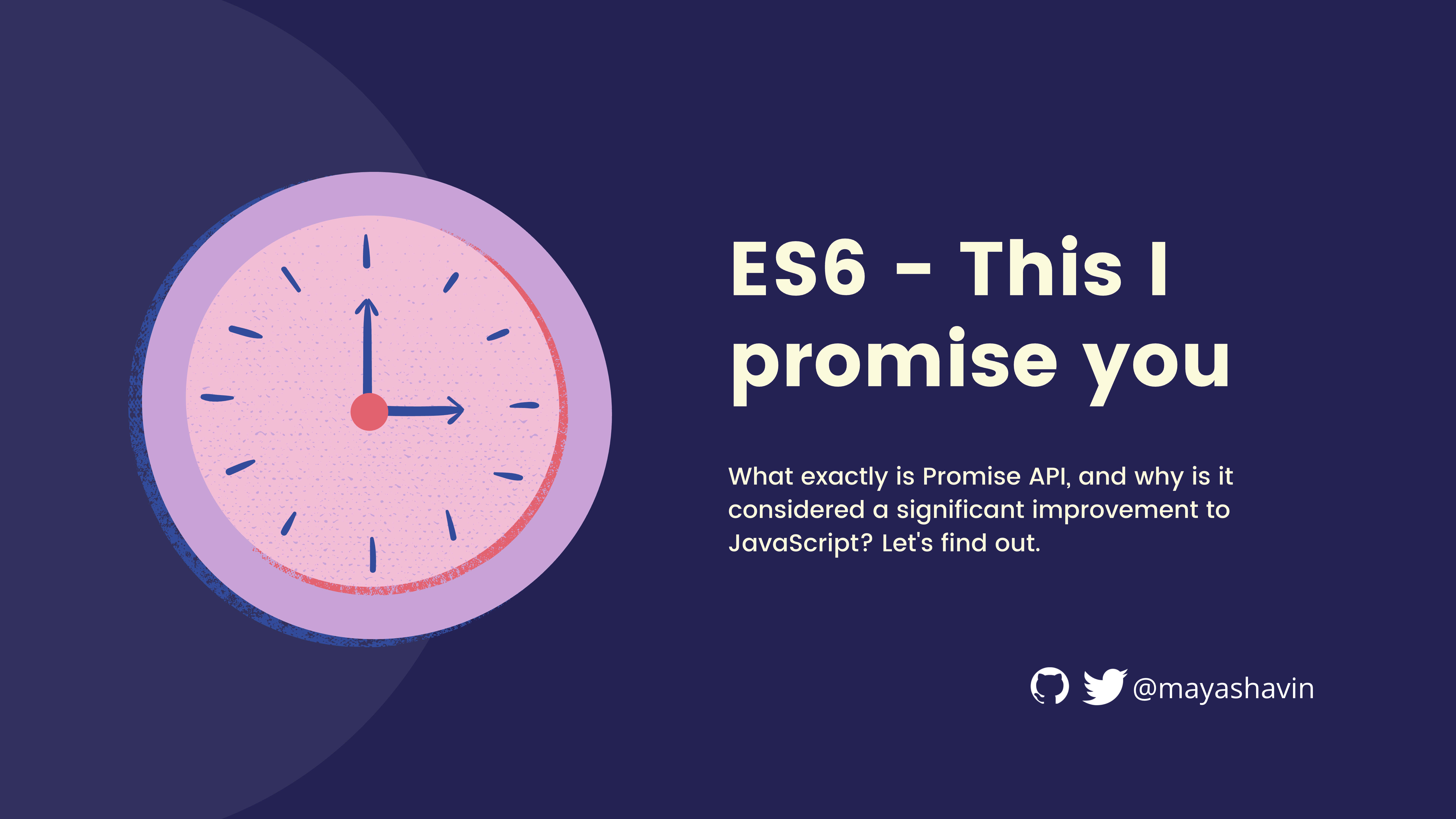 ES6 - This I promise you

What exactly is Promise API, and why is it considered a significant improvement to JavaScript? Let's find out.

@mayashavin